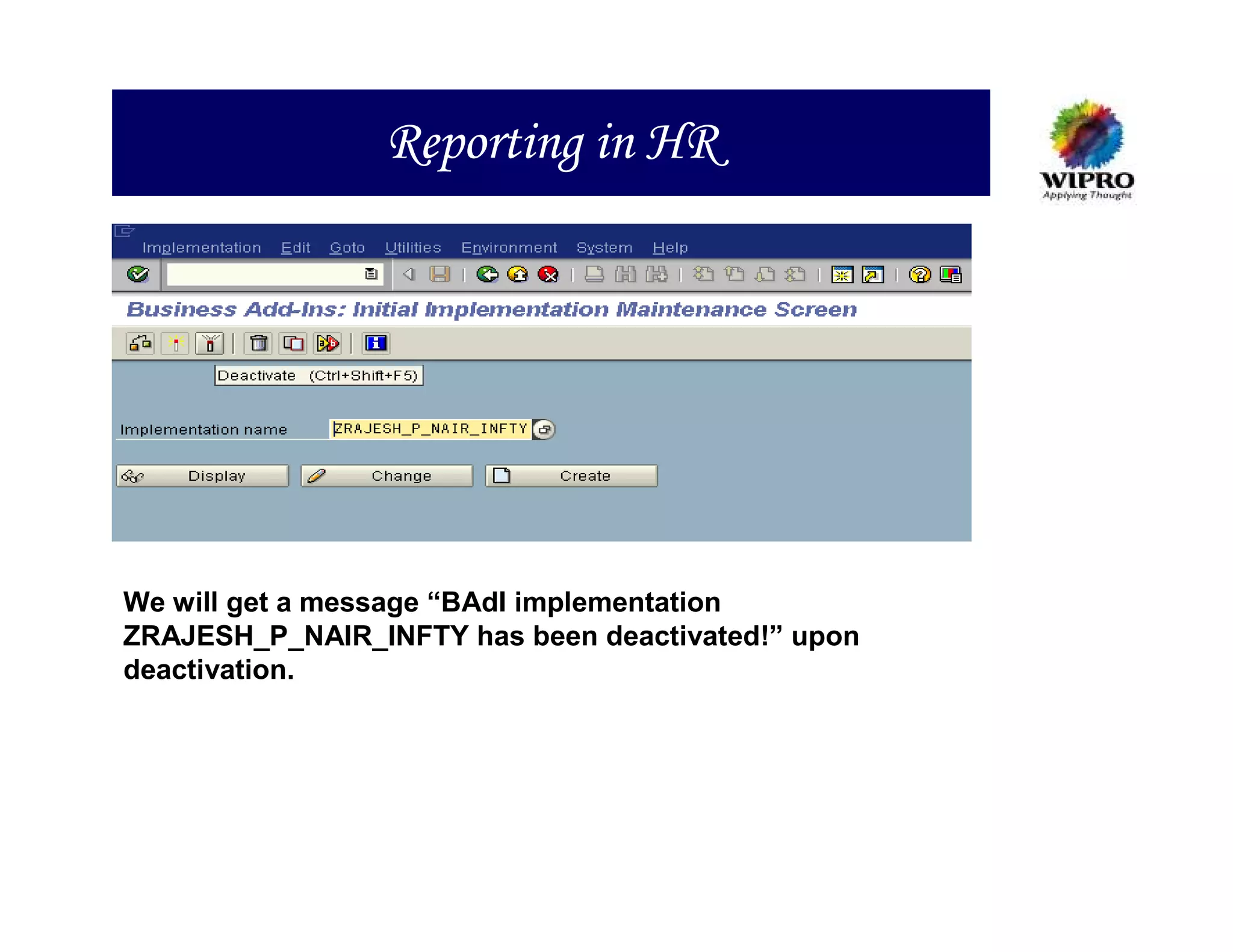 Reporting in HR

WIPRO
Applying Thought

Implementation Edit Goto Utilities Environment System Help

Business Add-Ins: Initial Implementation Maintenance Screen

Deactivate (Ctrl+Shift+F5)

Implementation name ZRAJESH_P_NAIR_INFTY

Display Change Create

We will get a message “BAdI implementation ZRAJESH_P_NAIR_INFTY has been deactivated!” upon deactivation.